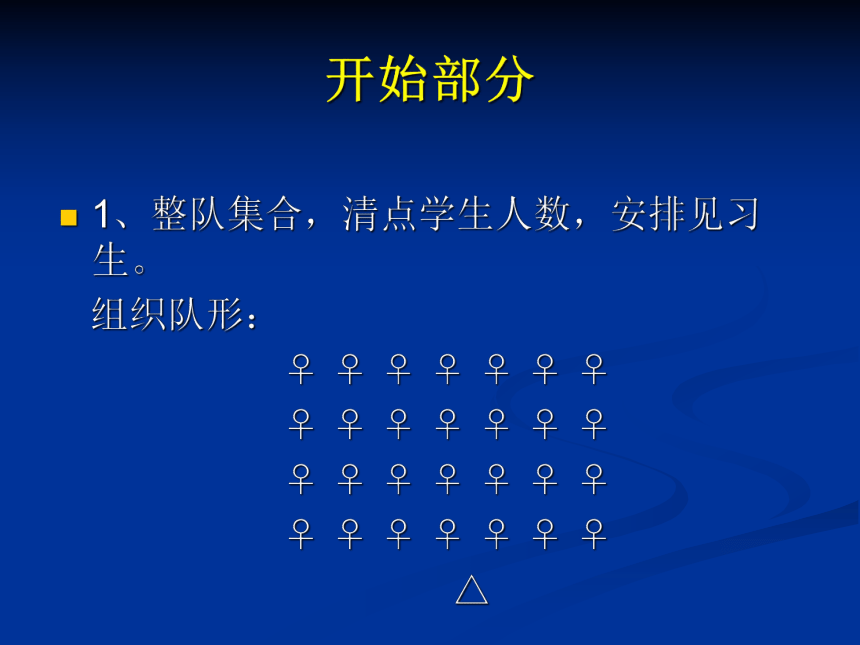 开始部分

1、整队集合，清点学生人数，安排见习生。

组织队形：

♀ ♀ ♀ ♀ ♀ ♀ ♀

♀ ♀ ♀ ♀ ♀ ♀ ♀

♀ ♀ ♀ ♀ ♀ ♀ ♀

♀ ♀ ♀ ♀ ♀ ♀ ♀

△